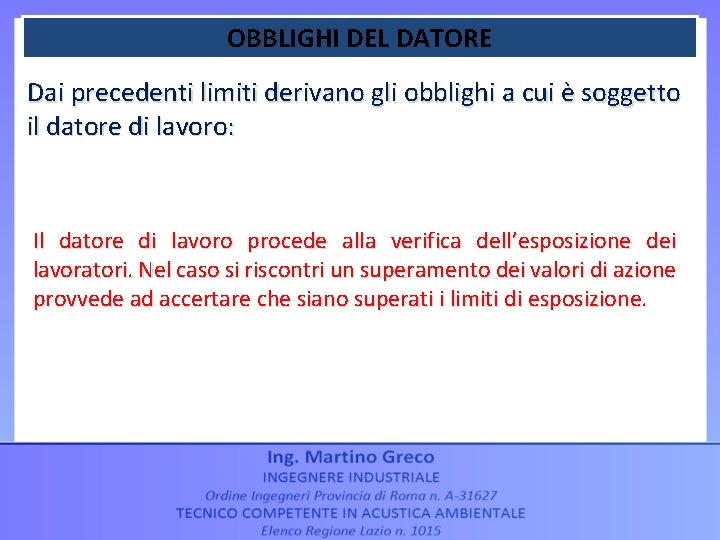 OBBLIGHI DEL DATORE

Dai precedenti limiti derivano gli obblighi a cui è soggetto il datore di lavoro:

Il datore di lavoro procede alla verifica dell'esposizione dei lavoratori. Nel caso si riscontri un superamento dei valori di azione provvede ad accertare che siano superati i limiti di esposizione.

Ing. Martino Greco
INGEGNERE INDUSTRIALE
Ordine Ingegneri Provincia di Roma n. A-31627
TECNICO COMPETENTE IN ACUSTICA AMBIENTALE
Elenco Regione Lazio n. 1015